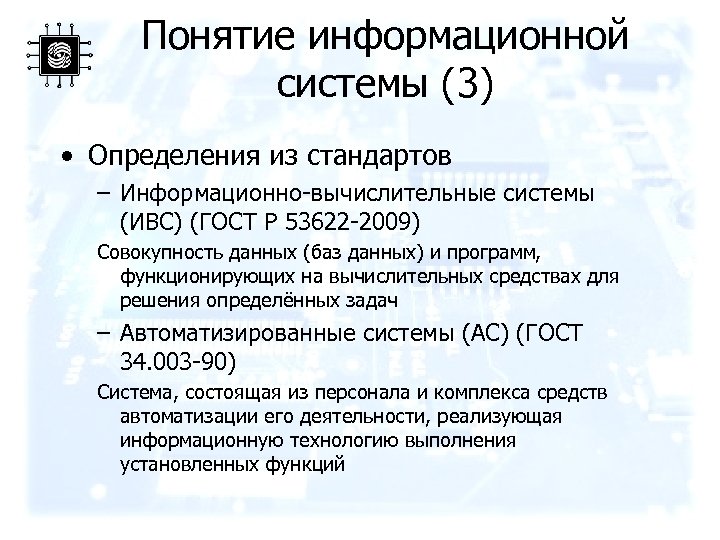 Понятие информационной системы (3)

• Определения из стандартов

– Информационно-вычислительные системы (ИВС) (ГОСТ Р 53622-2009)

Совокупность данных (баз данных) и программ, функционирующих на вычислительных средствах для решения определённых задач

– Автоматизированные системы (АС) (ГОСТ 34.003-90)

Система, состоящая из персонала и комплекса средств автоматизации его деятельности, реализующая информационную технологию выполнения установленных функций